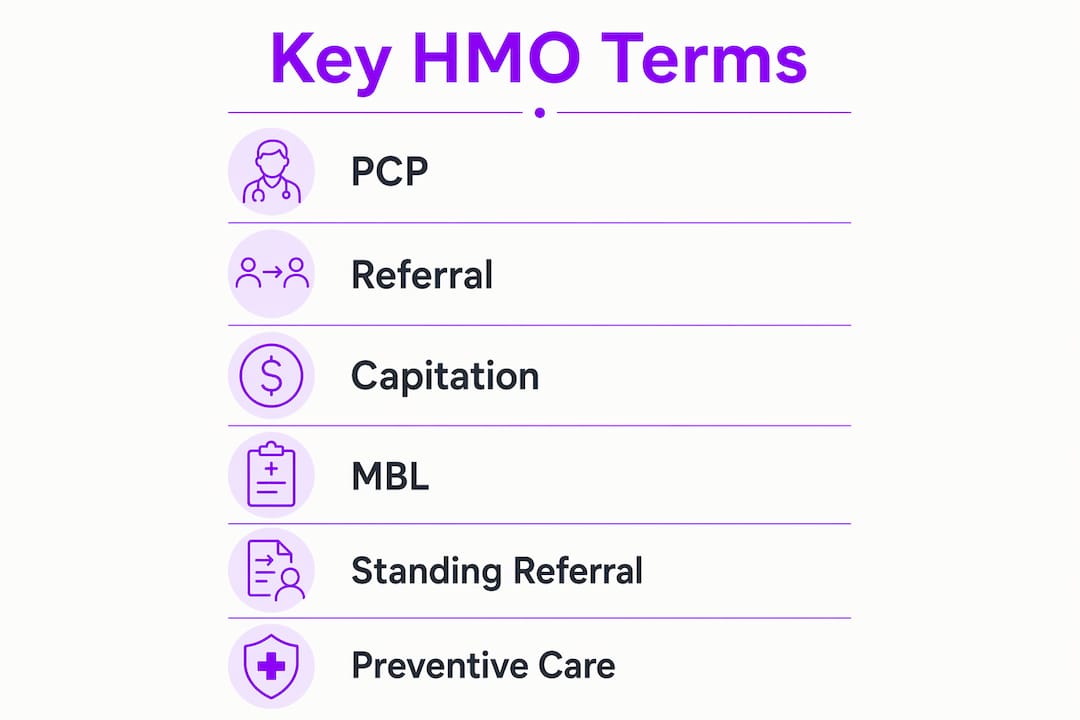 Key HMO Terms

PCP

Referral

Capitation

MBL

Standing Referral

Preventive Care